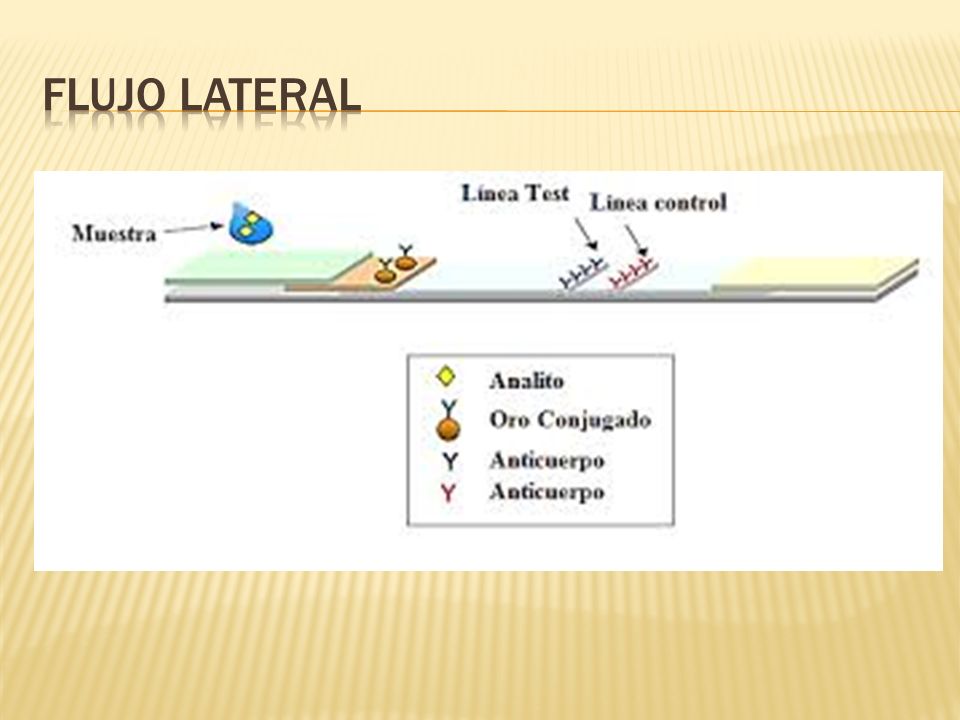 FLUJO LATERAL

Muestra

Línea Test

Línea control

Analito
Oro Conjugado
Anticuerpo
Anticuerpo